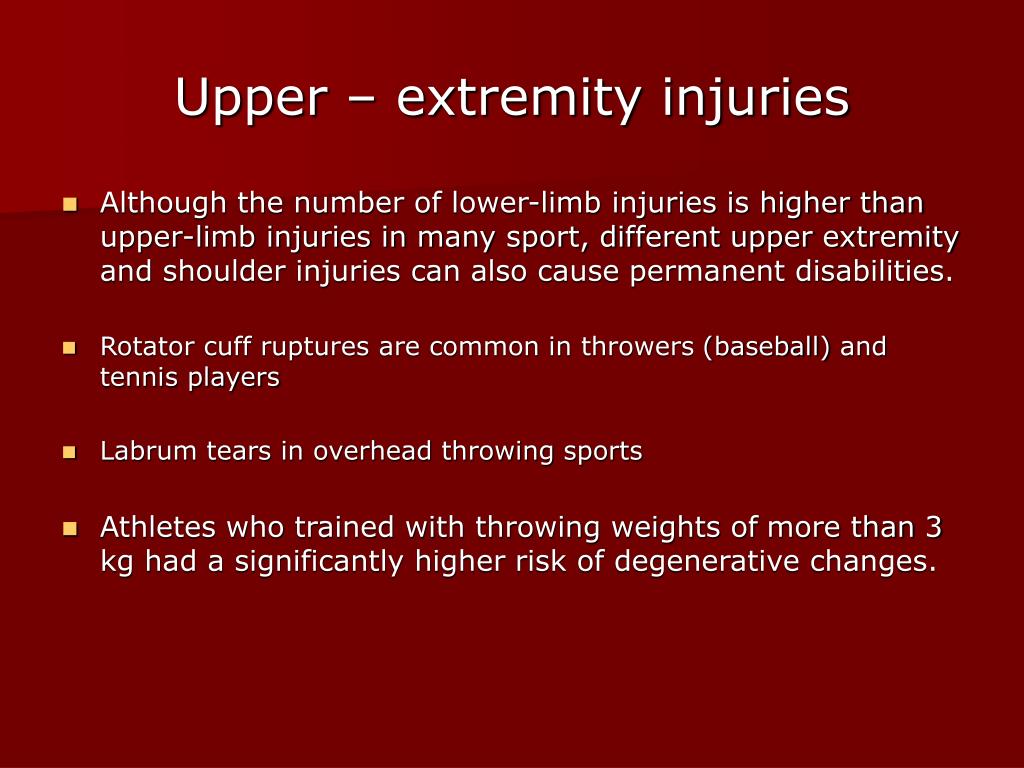 Upper – extremity injuries

- Although the number of lower-limb injuries is higher than upper-limb injuries in many sport, different upper extremity and shoulder injuries can also cause permanent disabilities.

- Rotator cuff ruptures are common in throwers (baseball) and tennis players

- Labrum tears in overhead throwing sports

- Athletes who trained with throwing weights of more than 3 kg had a significantly higher risk of degenerative changes.